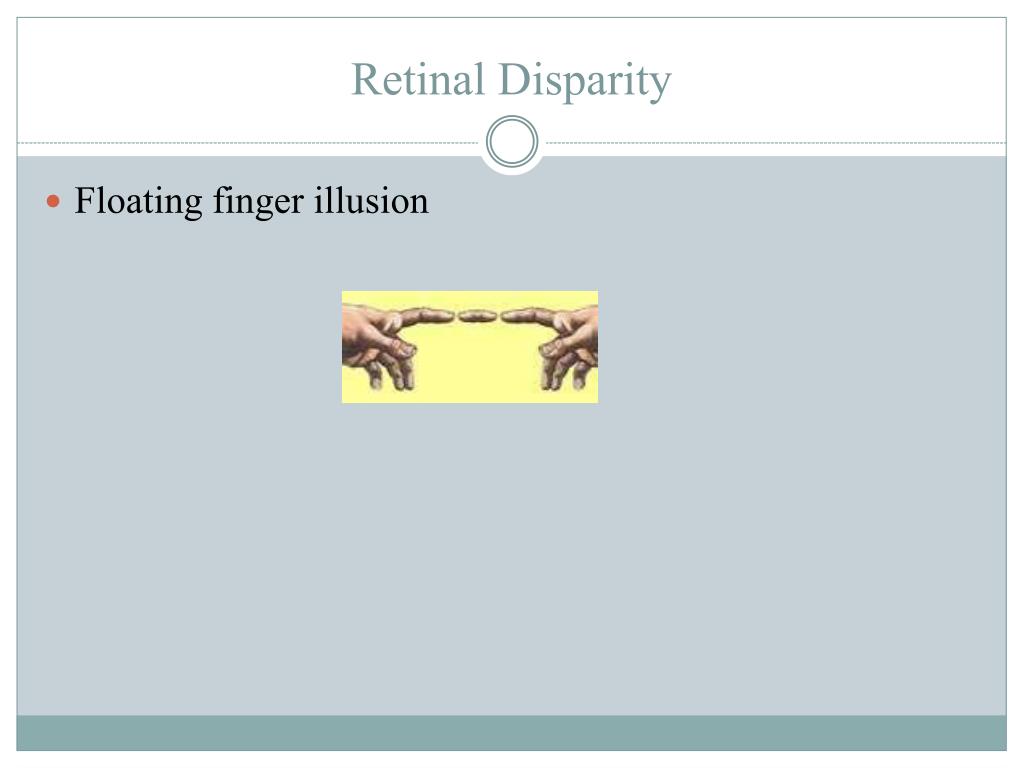 Retinal Disparity

Floating finger illusion